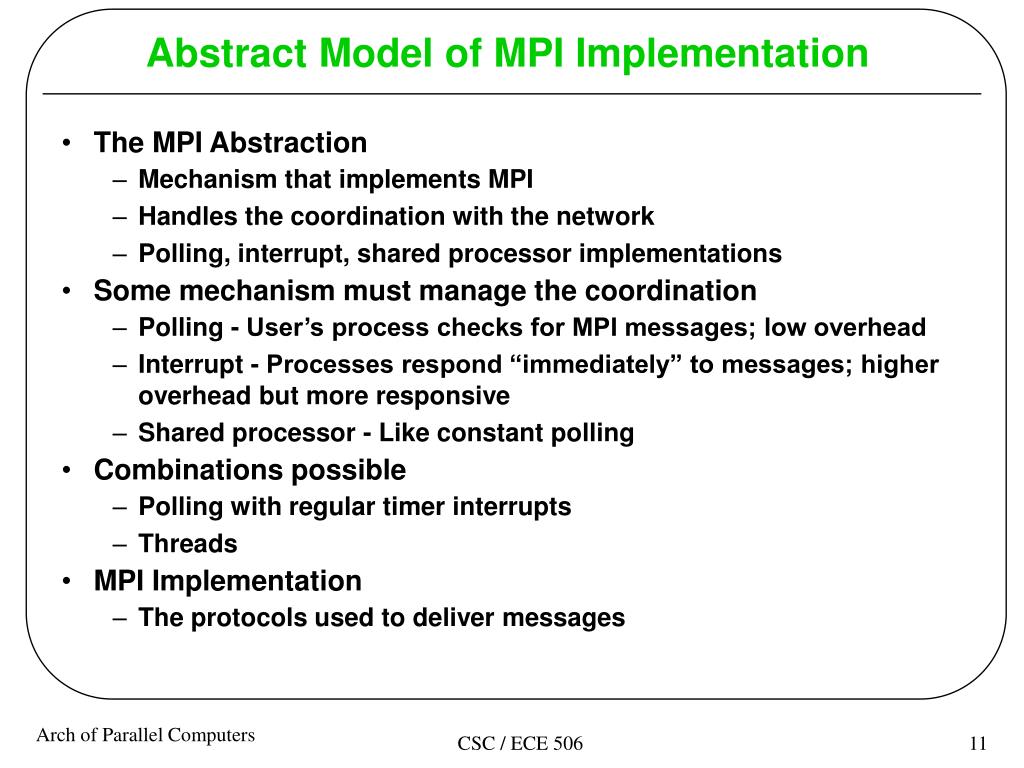 Abstract Model of MPI Implementation

• The MPI Abstraction
– Mechanism that implements MPI
– Handles the coordination with the network
– Polling, interrupt, shared processor implementations
• Some mechanism must manage the coordination
– Polling - User’s process checks for MPI messages; low overhead
– Interrupt - Processes respond “immediately” to messages; higher overhead but more responsive
– Shared processor - Like constant polling
• Combinations possible
– Polling with regular timer interrupts
– Threads
• MPI Implementation
– The protocols used to deliver messages

Arch of Parallel Computers

CSC / ECE 506

11